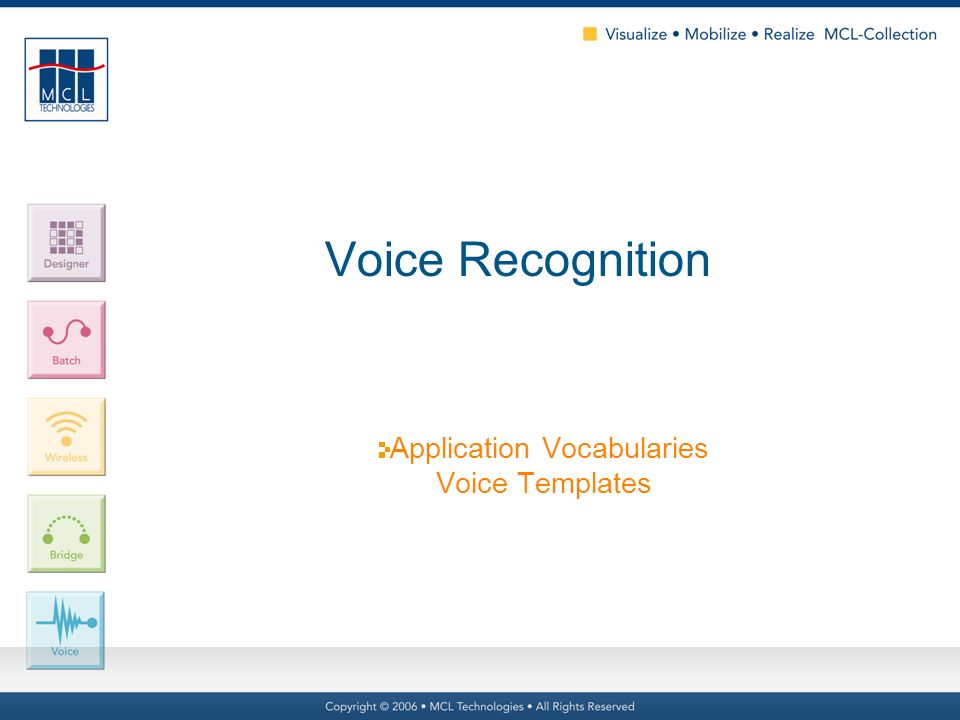 MCL TECHNOLOGIES

Visualize • Mobilize • Realize MCL-Collection

Designer

Batch

Wireless

Bridge

Voice

Voice Recognition

Application Vocabularies
Voice Templates

Copyright © 2006 • MCL Technologies • All Rights Reserved